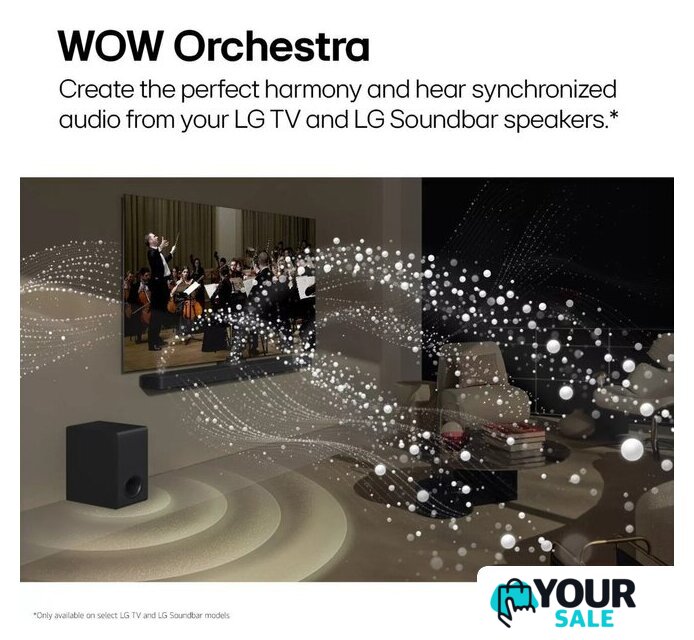 WOW Orchestra

Create the perfect harmony and hear synchronized audio from your LG TV and LG Soundbar speakers.*

*Only available on select LG TV and LG Soundbar models

YOUR SALE